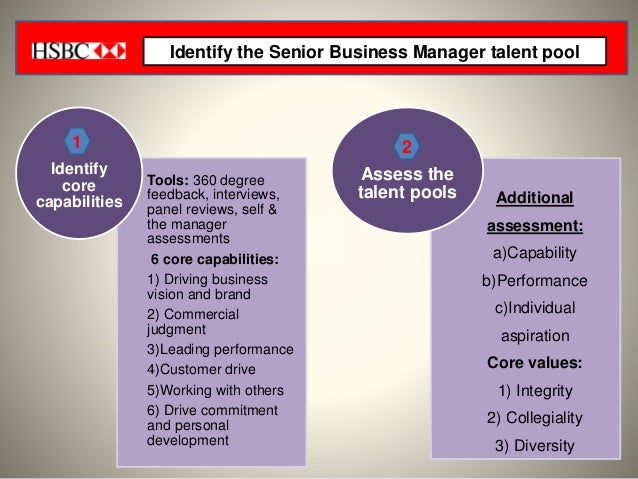 HSBC

Identify the Senior Business Manager talent pool

1
Identify core capabilities

Tools: 360 degree feedback, interviews, panel reviews, self & the manager assessments

6 core capabilities:

1) Driving business vision and brand

2) Commercial judgment

3)Leading performance

4)Customer drive

5)Working with others

6) Drive commitment and personal development

2
Assess the talent pools

Additional assessment:

a)Capability

b)Performance

c)Individual aspiration

Core values:

1) Integrity

2) Collegiality

3) Diversity